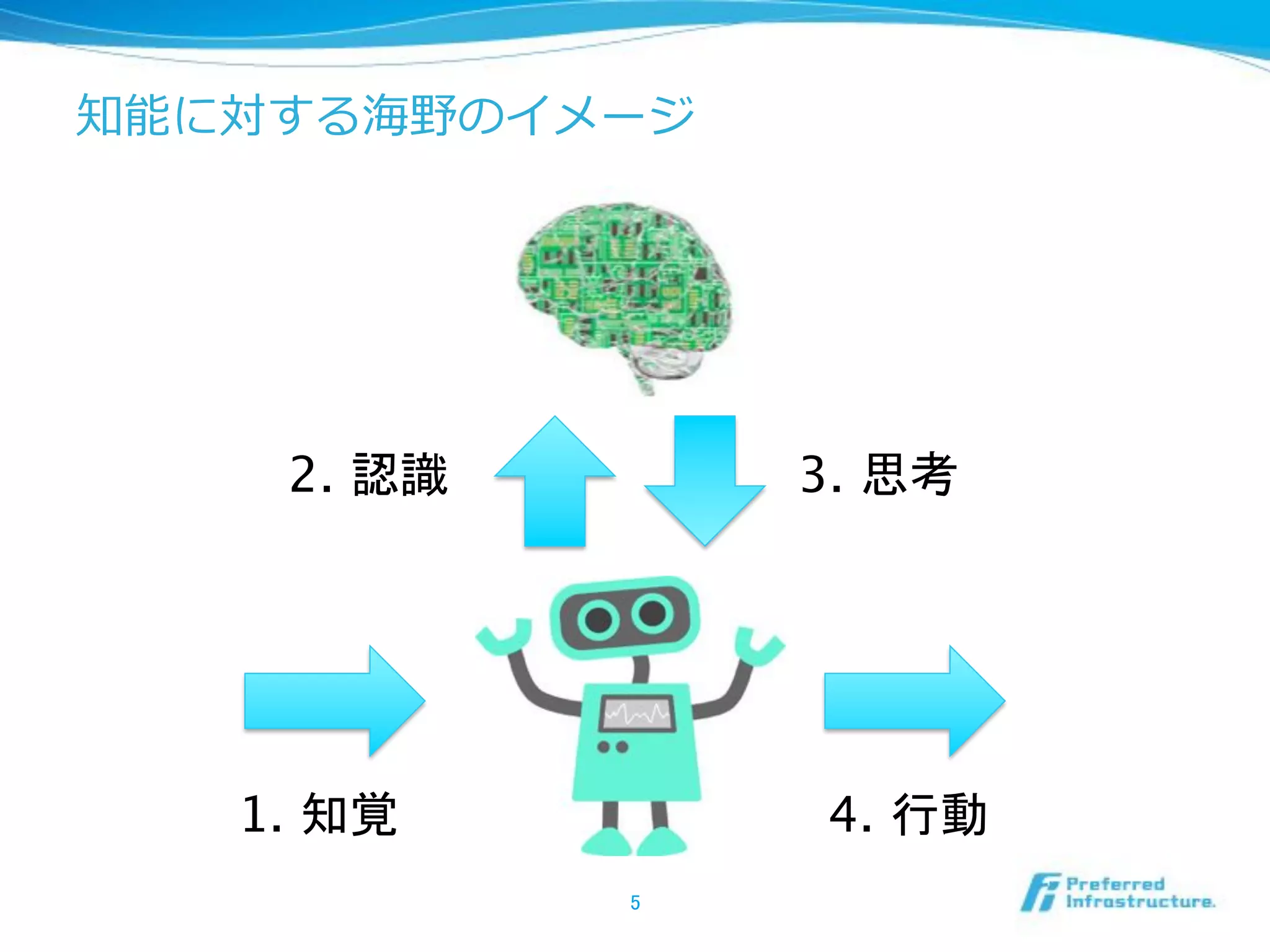 知能に対する海野のイメージ

2. 認識

3. 思考

1. 知覚

4. 行動

5

Preferred Infrastructure.